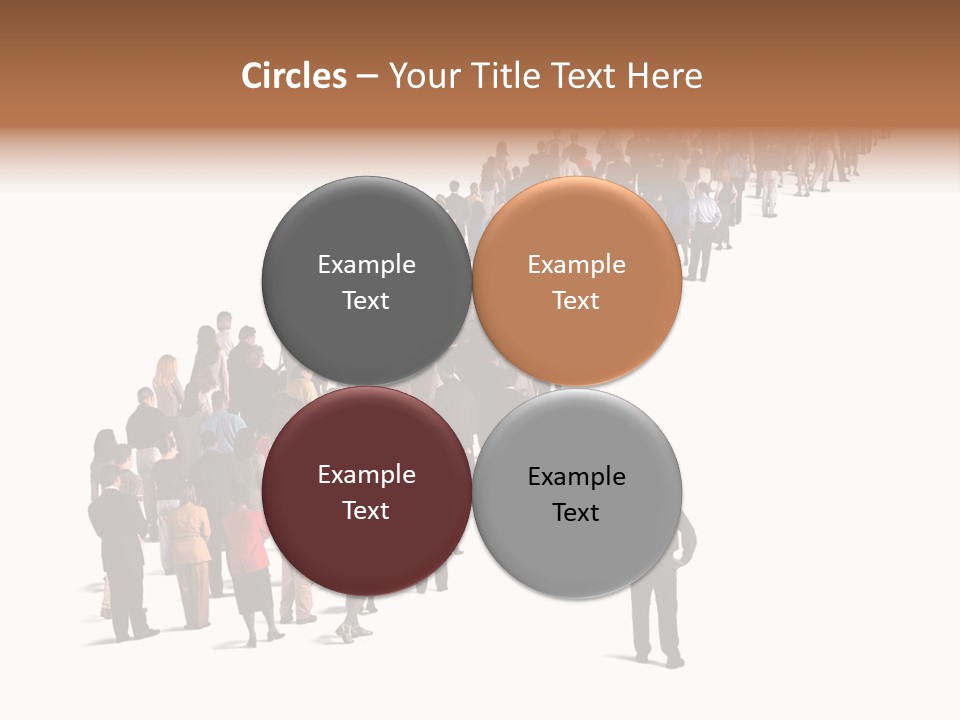 Circles – Your Title Text Here

Example Text

Example Text

Example Text

Example Text